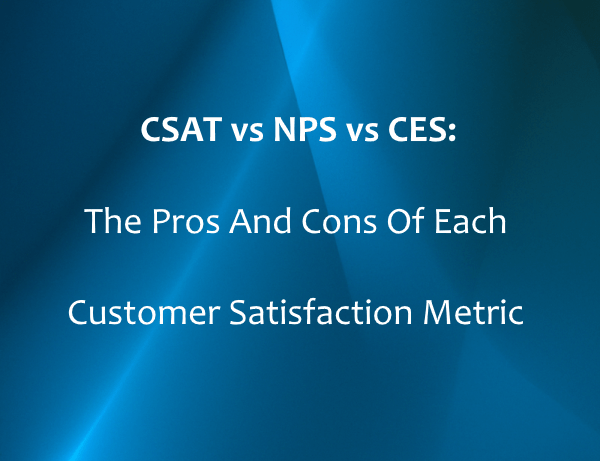 CSAT vs NPS vs CES:

The Pros And Cons Of Each

Customer Satisfaction Metric